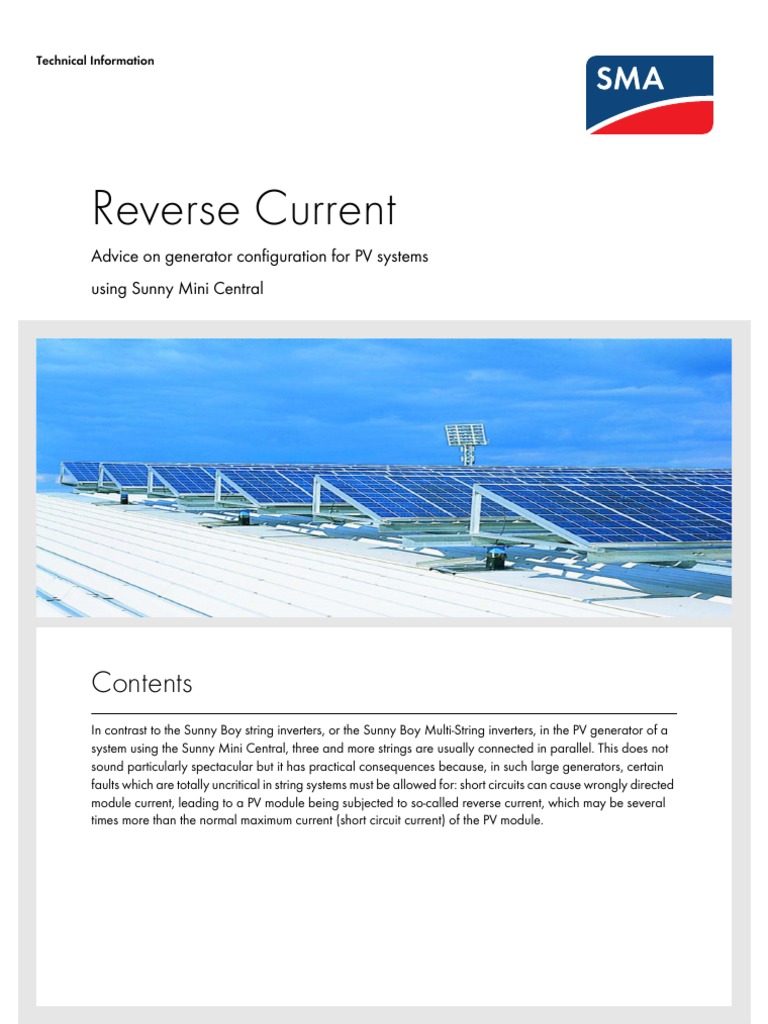 Technical Information

SMA

Reverse Current

Advice on generator configuration for PV systems

using Sunny Mini Central

Contents

In contrast to the Sunny Boy string inverters, or the Sunny Boy Multi-String inverters, in the PV generator of a system using the Sunny Mini Central, three and more strings are usually connected in parallel. This does not sound particularly spectacular but it has practical consequences because, in such large generators, certain faults which are totally uncritical in string systems must be allowed for: short circuits can cause wrongly directed module current, leading to a PV module being subjected to so-called reverse current, which may be several times more than the normal maximum current (short circuit current) of the PV module.